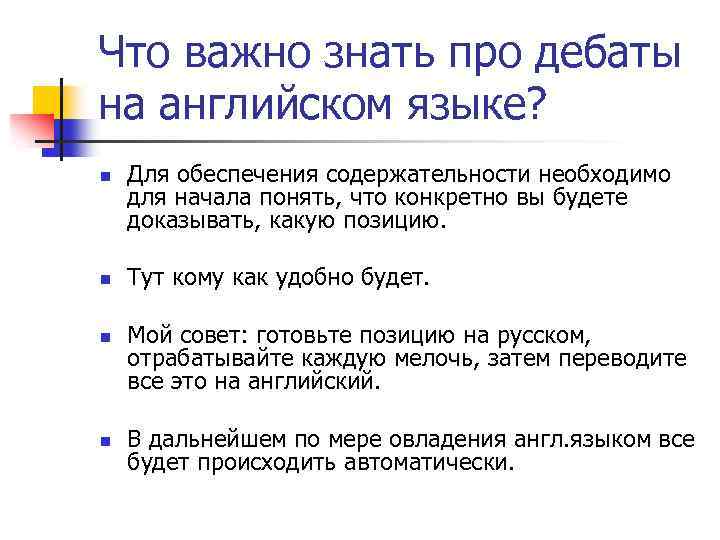 Что важно знать про дебаты на английском языке?

Для обеспечения содержательности необходимо для начала понять, что конкретно вы будете доказывать, какую позицию.

Тут кому как удобно будет.

Мой совет: готовьте позицию на русском, отрабатывайте каждую мелочь, затем переводите все это на английский.

В дальнейшем по мере овладения англ.языком все будет происходить автоматически.